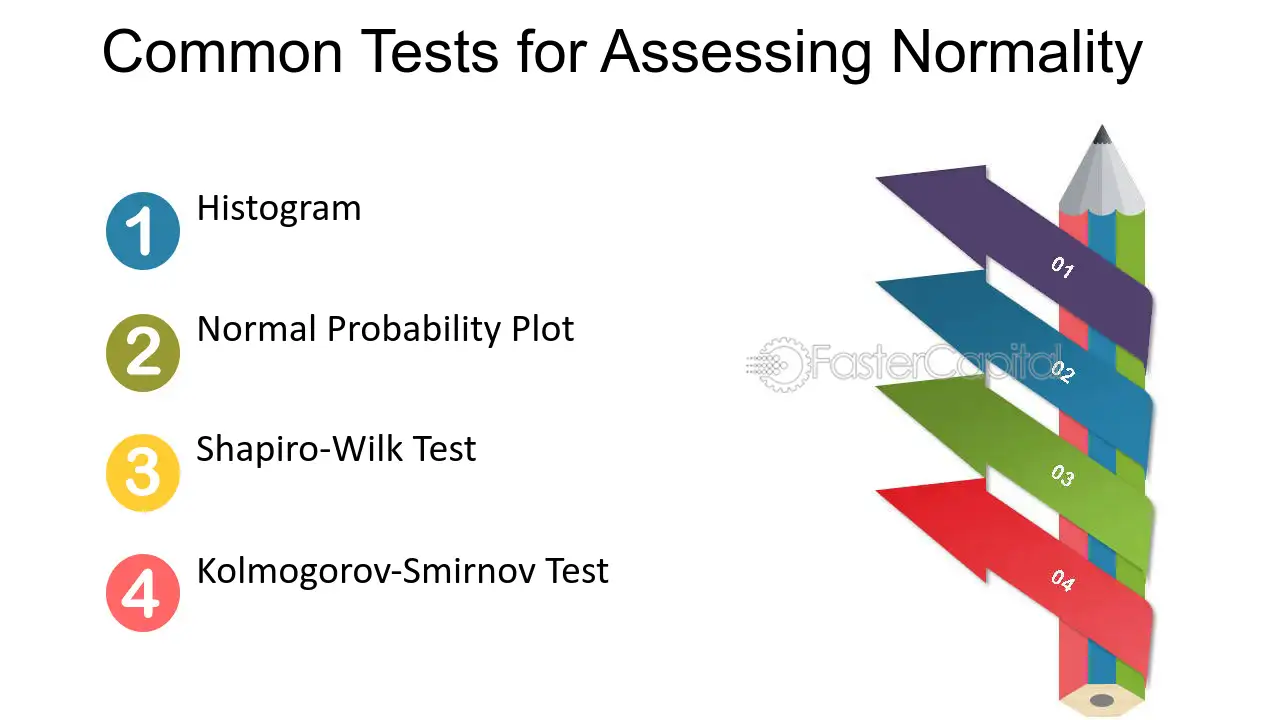 Common Tests for Assessing Normality

1 Histogram

2 Normal Probability Plot

3 Shapiro-Wilk Test

4 Kolmogorov-Smirnov Test

01

02

03

04

FasterCapital